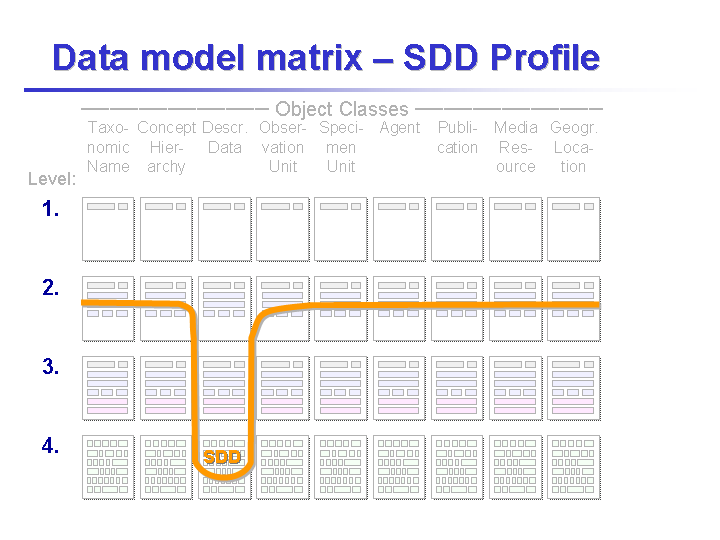 Data model matrix – SDD Profile

Object Classes

Taxonomic Name
Concept Hierarchy
Descr. Data
Observation Unit
Specimen Unit
Agent
Publication
Media Resource
Geogr. Location

Level:

1.

2.

3.

4.

SDD